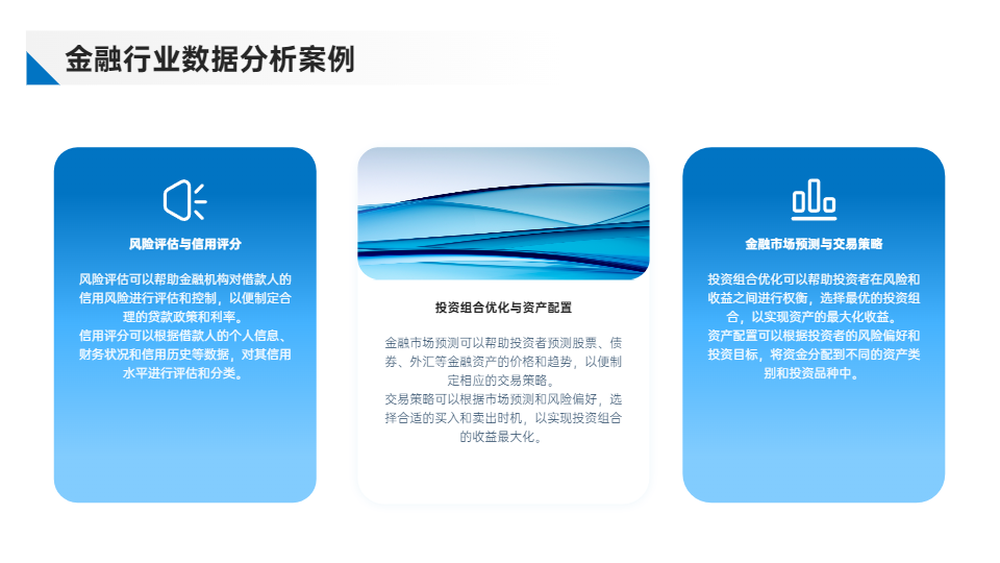 金融行业数据分析案例

风险评估与信用评分

风险评估可以帮助金融机构对借款人的信用风险进行评估和控制，以便制定合理的贷款政策和利率。
信用评分可以根据借款人的个人信息、财务状况和信用历史等数据，对其信用水平进行评估和分类。

投资组合优化与资产配置

金融市场预测可以帮助投资者预测股票、债券、外汇等金融资产的价格和趋势，以便制定相应的交易策略。
交易策略可以根据市场预测和风险偏好，选择合适的买入和卖出时机，以实现投资组合的收益最大化。

金融市场预测与交易策略

投资组合优化可以帮助投资者在风险和收益之间进行权衡，选择最优的投资组合，以实现资产的最大化收益。
资产配置可以根据投资者的风险偏好和投资目标，将资金分配到不同的资产类别和投资品种中。